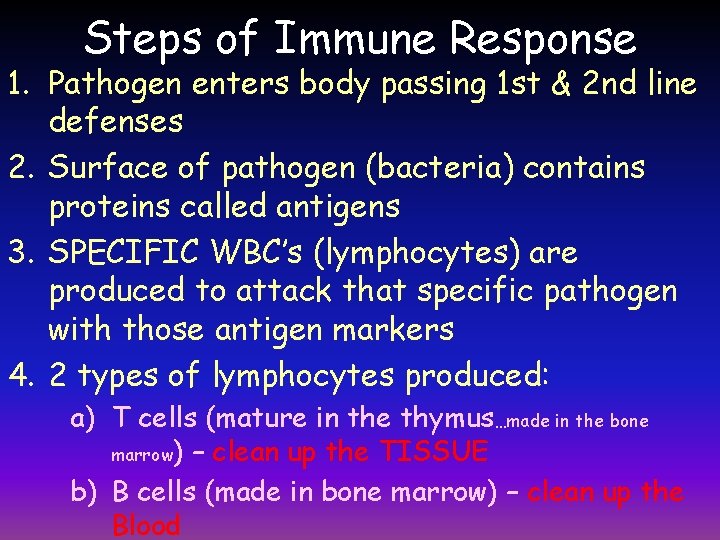 Steps of Immune Response

1. Pathogen enters body passing 1st & 2nd line defenses
2. Surface of pathogen (bacteria) contains proteins called antigens
3. SPECIFIC WBC's (lymphocytes) are produced to attack that specific pathogen with those antigen markers
4. 2 types of lymphocytes produced:
a) T cells (mature in the thymus…made in the bone marrow) – clean up the TISSUE
b) B cells (made in bone marrow) – clean up the Blood